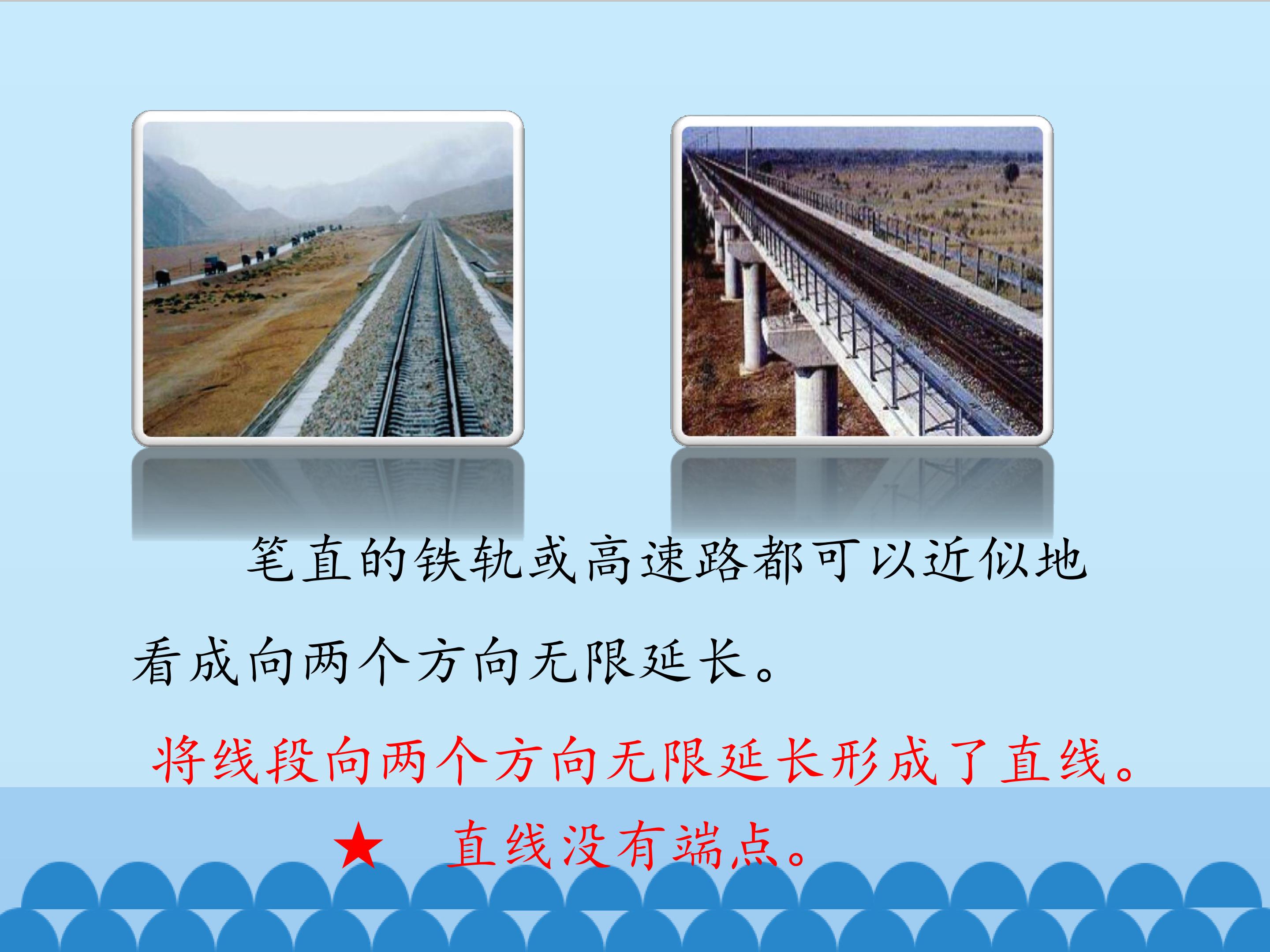 笔直的铁轨或高速路都可以近似地看成向两个方向无限延长。

将线段向两个方向无限延长形成了直线。

★ 直线没有端点。